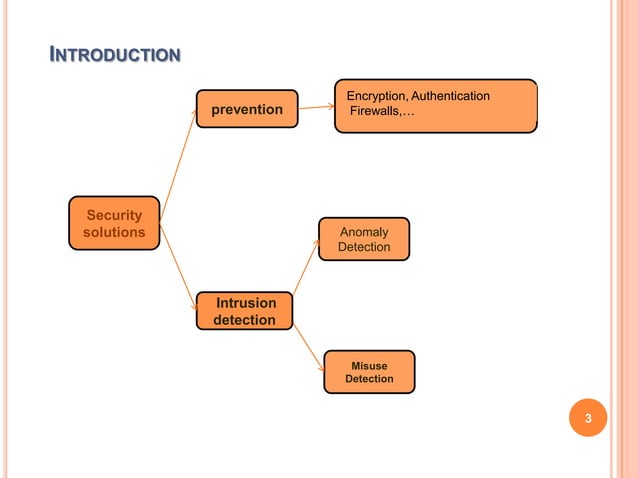 INTRODUCTION

Security solutions

prevention

Encryption, Authentication
Firewalls,…

Intrusion detection

Anomaly Detection

Misuse Detection

3